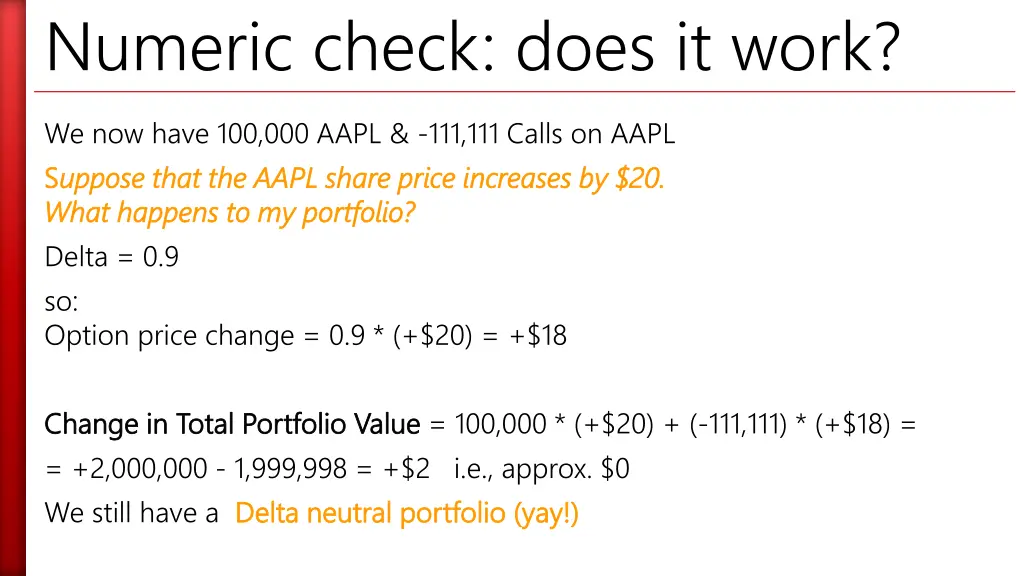 Numeric check: does it work?

We now have 100,000 AAPL & -111,111 Calls on AAPL

Suppose that the AAPL share price increases by \$20.
What happens to my portfolio?

Delta = 0.9

so:
Option price change = 0.9 * (+\$20) = +\$18

Change in Total Portfolio Value = 100,000 * (+\$20) + (-111,111) * (+\$18) =
= +2,000,000 - 1,999,998 = +\$2 i.e., approx. \$0

We still have a Delta neutral portfolio (yay!)